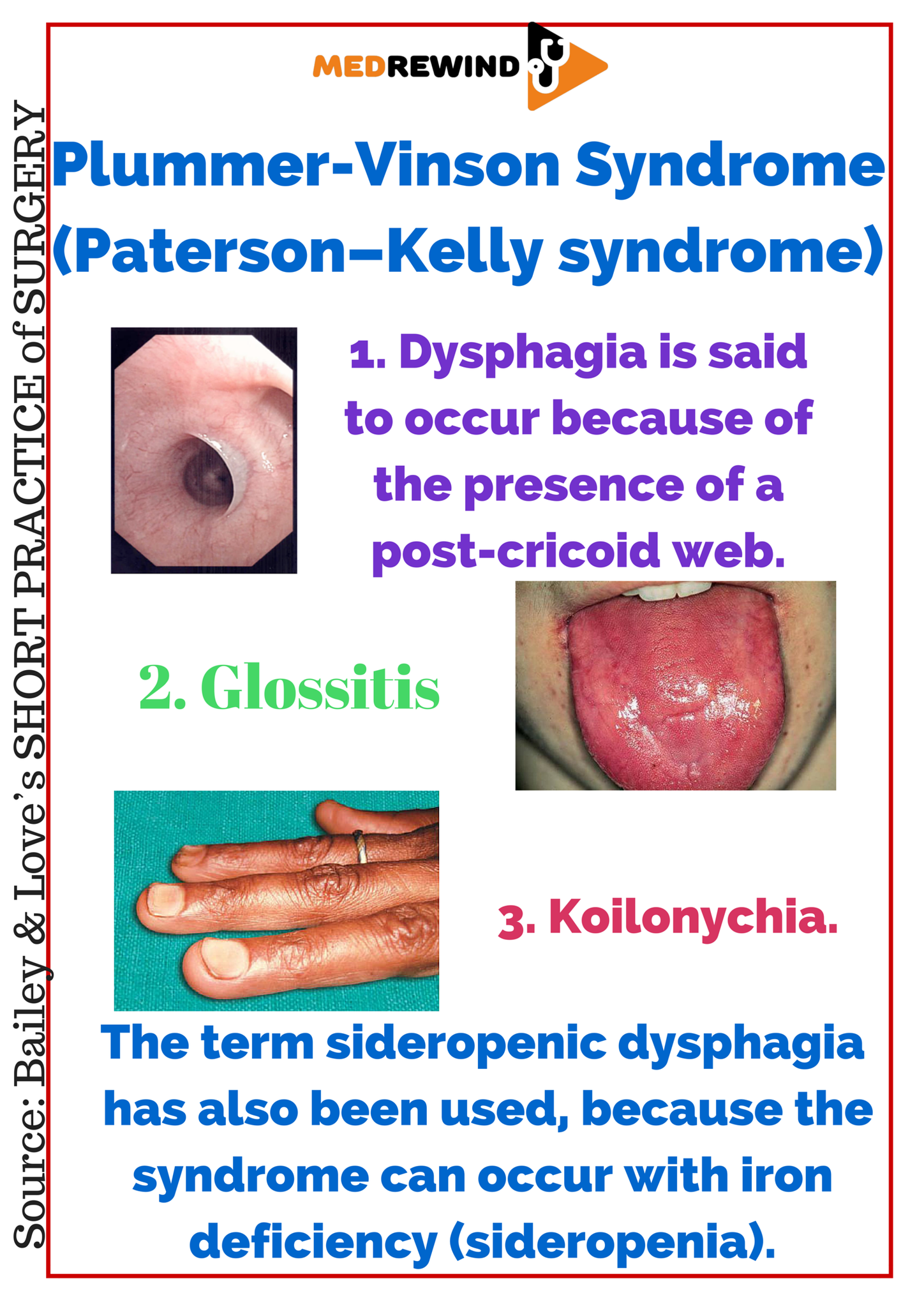 MEDREWIND

Plummer-Vinson Syndrome (Paterson–Kelly syndrome)

1. Dysphagia is said to occur because of the presence of a post-cricoid web.

2. Glossitis

3. Koilonychia.

The term sideropenic dysphagia has also been used, because the syndrome can occur with iron deficiency (sideropenia).

Source: Bailey & Love's SHORT PRACTICE of SURGERY